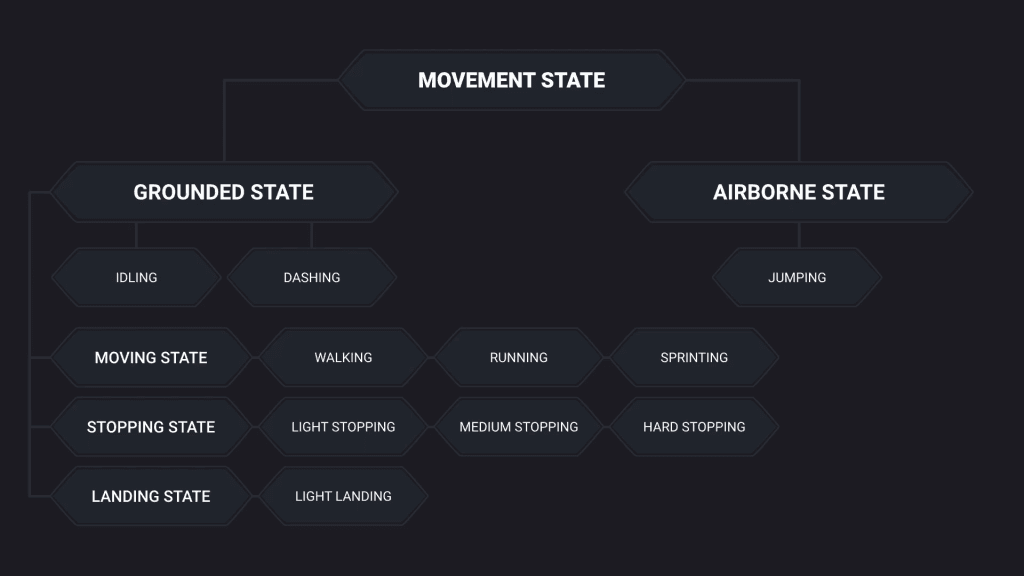 MOVEMENT STATE

GROUNDED STATE

AIRBORNE STATE

IDLING

DASHING

JUMPING

MOVING STATE

WALKING

RUNNING

SPRINTING

STOPPING STATE

LIGHT STOPPING

MEDIUM STOPPING

HARD STOPPING

LANDING STATE

LIGHT LANDING